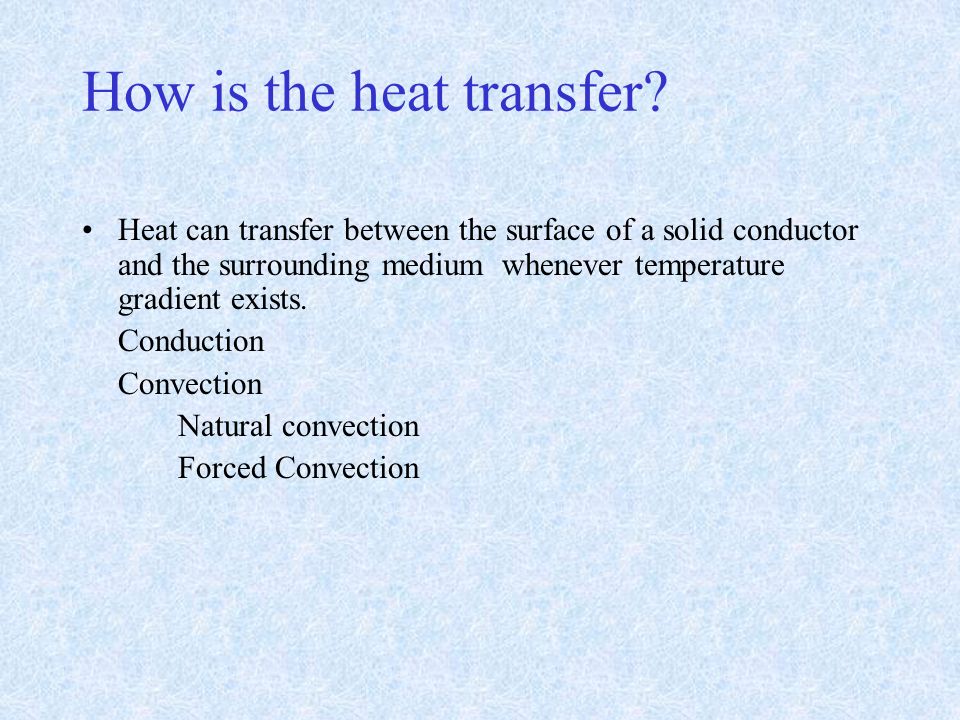 How is the heat transfer?

• Heat can transfer between the surface of a solid conductor and the surrounding medium whenever temperature gradient exists.

Conduction

Convection

Natural convection

Forced Convection